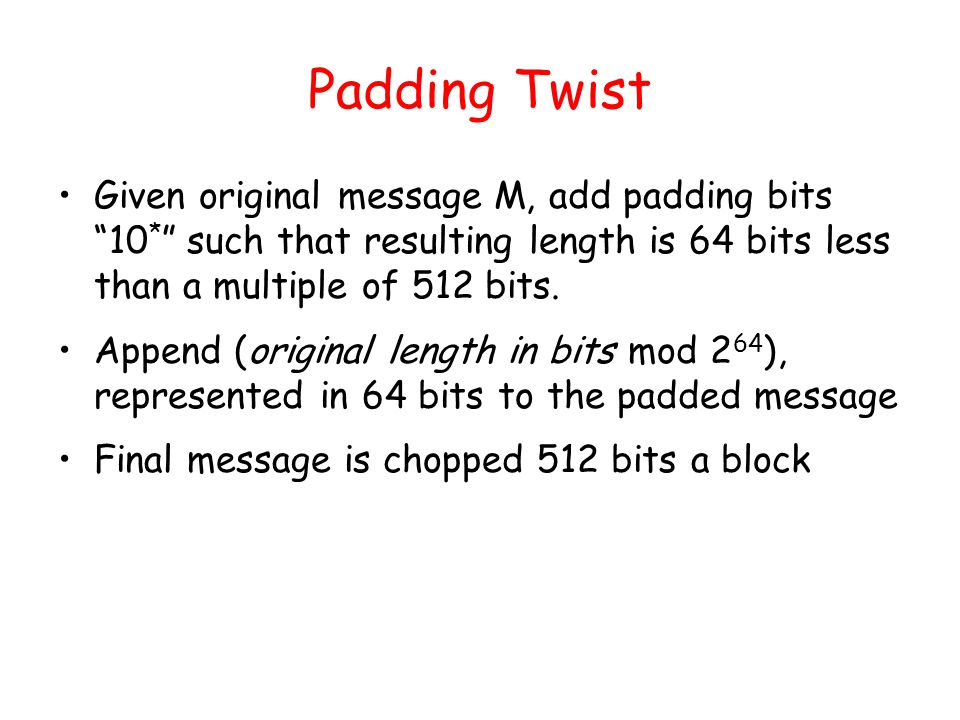 Padding Twist

• Given original message M, add padding bits “$10^*$” such that resulting length is 64 bits less than a multiple of 512 bits.

• Append (original length in bits mod $2^{64}$), represented in 64 bits to the padded message

• Final message is chopped 512 bits a block